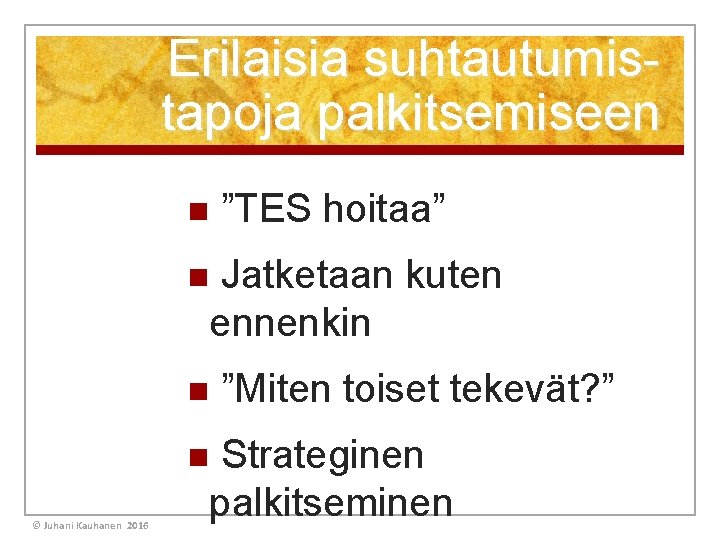 Erilaisia suhtautumistapoja palkitsemiseen

■ ”TES hoitaa”

■ Jatketaan kuten ennenkin

■ ”Miten toiset tekevät?”

■ Strateginen palkitseminen

© Juhani Kauhanen 2016